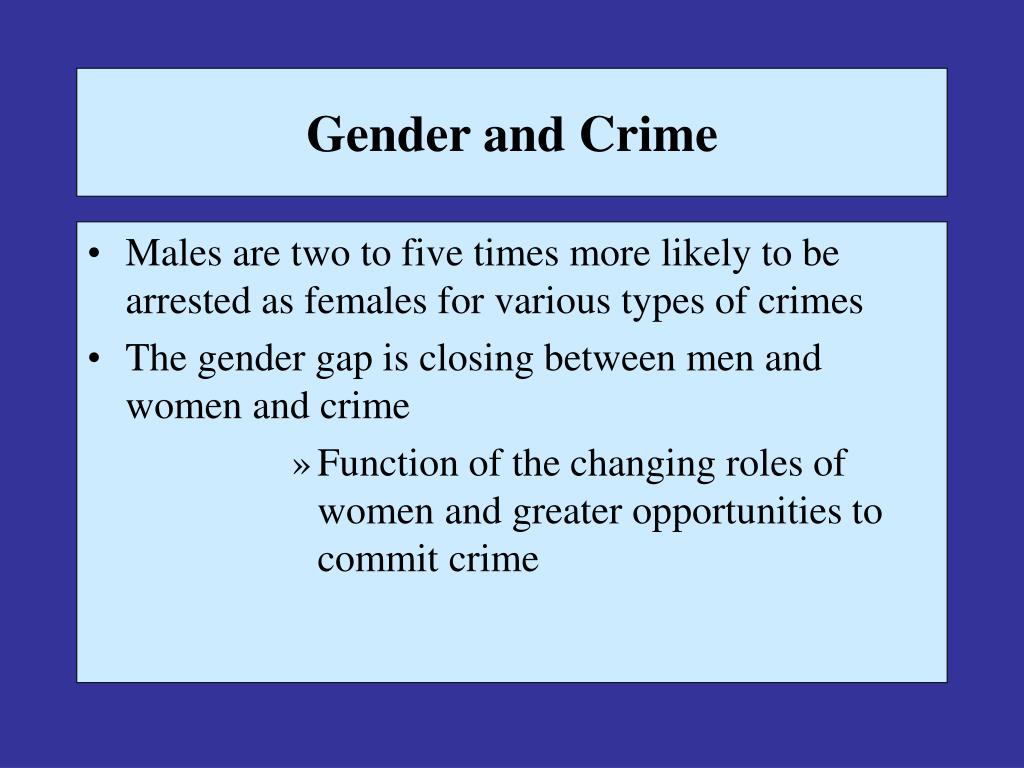 Gender and Crime

• Males are two to five times more likely to be arrested as females for various types of crimes

• The gender gap is closing between men and women and crime

» Function of the changing roles of women and greater opportunities to commit crime